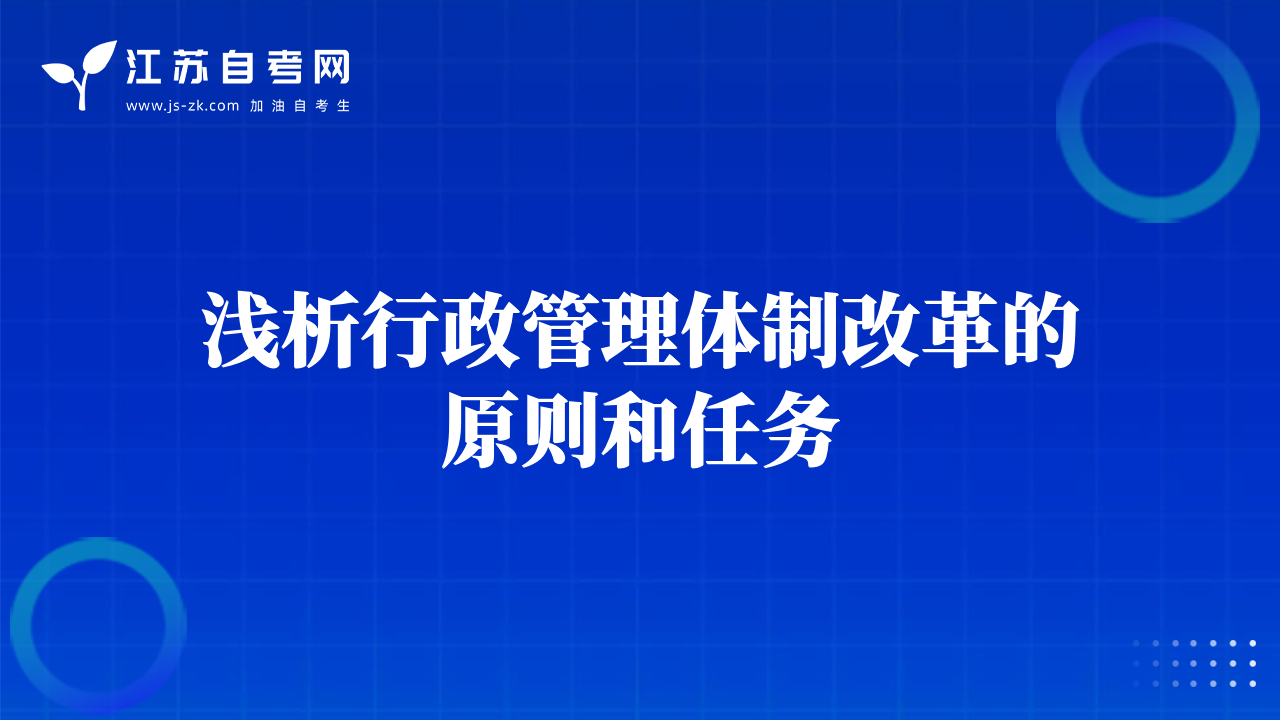 江苏自考网
www.js-zk.com 加油自考生

浅析行政管理体制改革的原则和任务